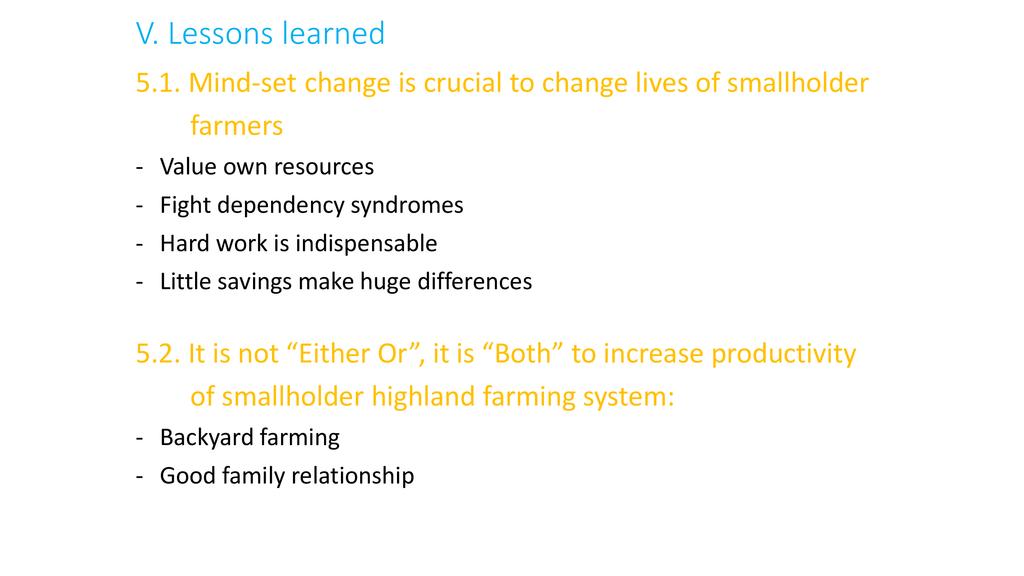 V. Lessons learned

5.1. Mind-set change is crucial to change lives of smallholder farmers

- Value own resources
- Fight dependency syndromes
- Hard work is indispensable
- Little savings make huge differences

5.2. It is not “Either Or”, it is “Both” to increase productivity of smallholder highland farming system:

- Backyard farming
- Good family relationship